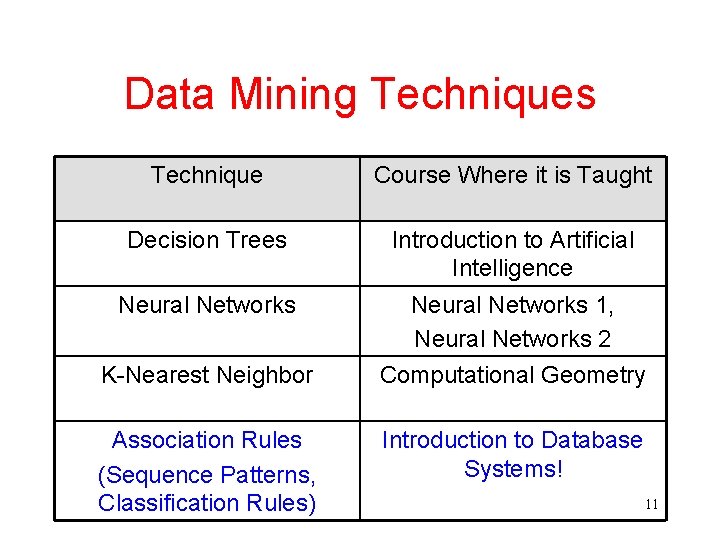 Data Mining Techniques

| Technique | Course Where it is Taught |
|---|---|
| Decision Trees | Introduction to Artificial Intelligence |
| Neural Networks | Neural Networks 1, Neural Networks 2 |
| K-Nearest Neighbor | Computational Geometry |
| Association Rules (Sequence Patterns, Classification Rules) | Introduction to Database Systems! |

11